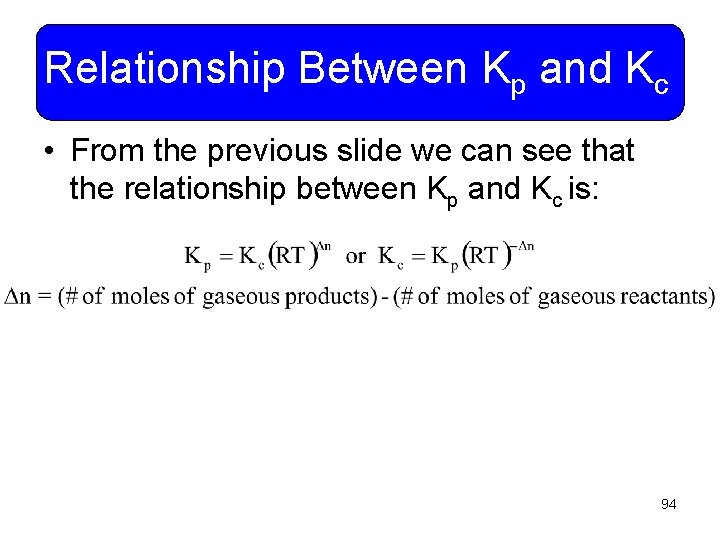 Relationship Between $K_p$ and $K_c$

• From the previous slide we can see that the relationship between $K_p$ and $K_c$ is:

$K_p = K_c(RT)^{\Delta n}$ or $K_c = K_p(RT)^{-\Delta n}$

$\Delta n$ = (# of moles of gaseous products) - (# of moles of gaseous reactants)

94